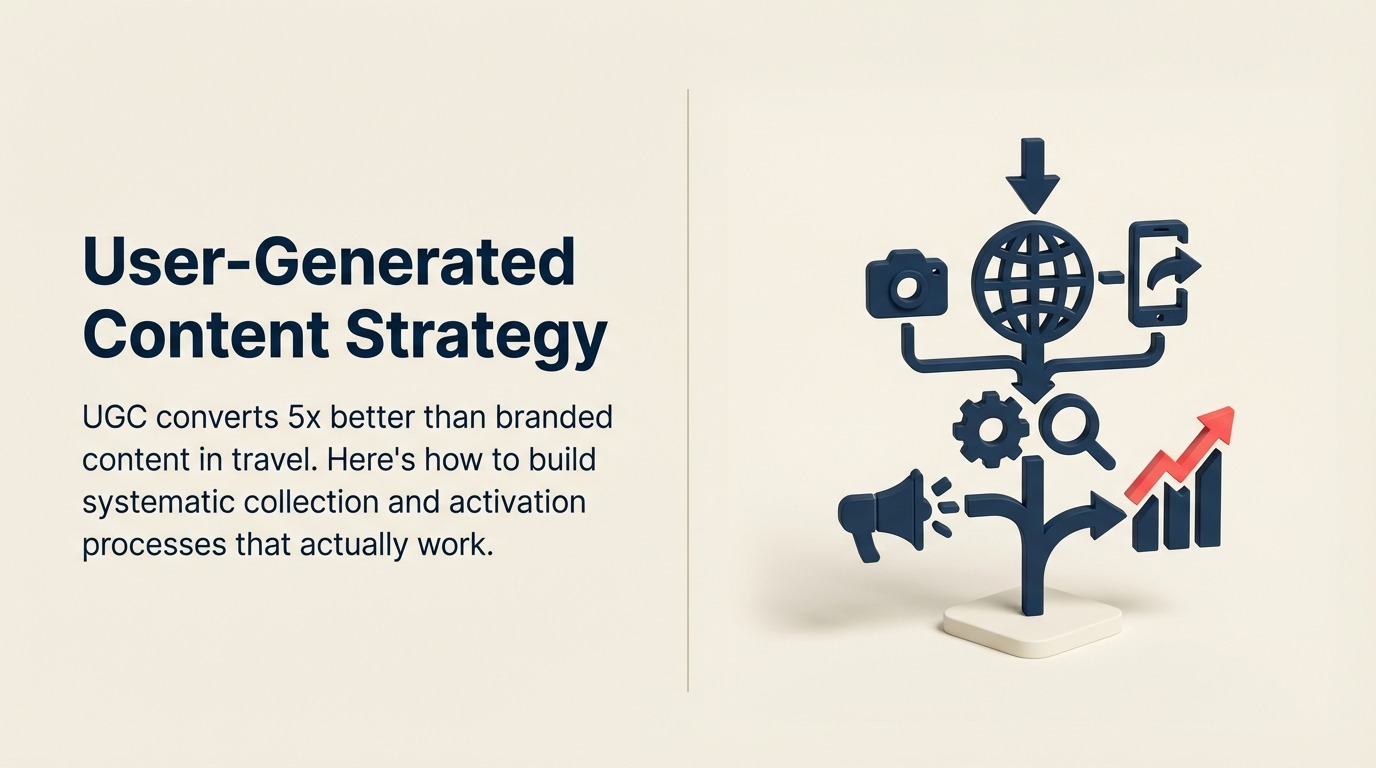 User-Generated Content Strategy

UGC converts 5x better than branded content in travel. Here's how to build systematic collection and activation processes that actually work.